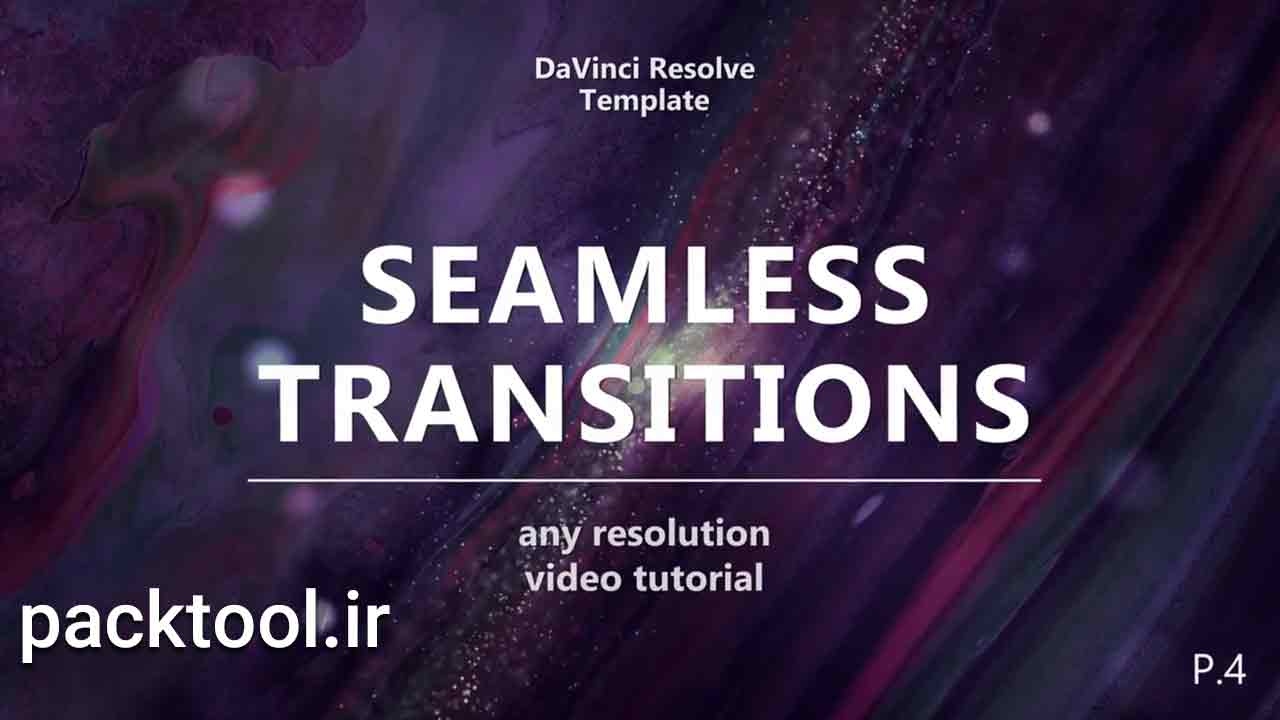 DaVinci Resolve Template

SEAMLESS TRANSITIONS

any resolution
video tutorial

packtool.ir

P.4